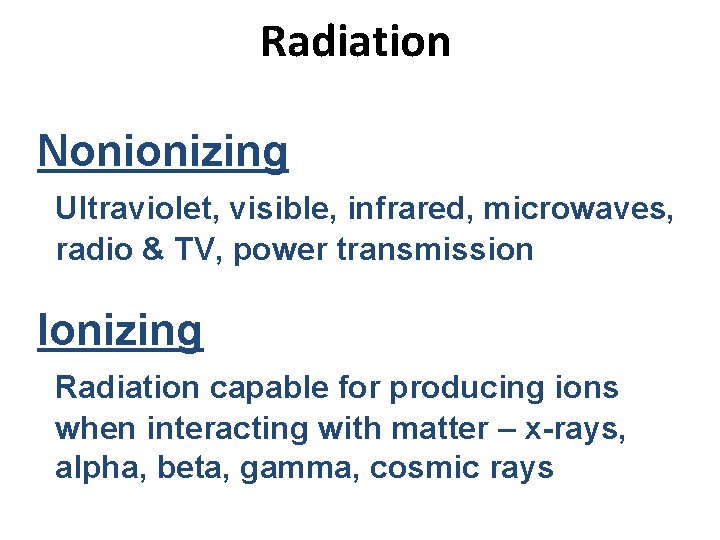 Radiation

Nonionizing

Ultraviolet, visible, infrared, microwaves, radio & TV, power transmission

Ionizing

Radiation capable for producing ions when interacting with matter – x-rays, alpha, beta, gamma, cosmic rays